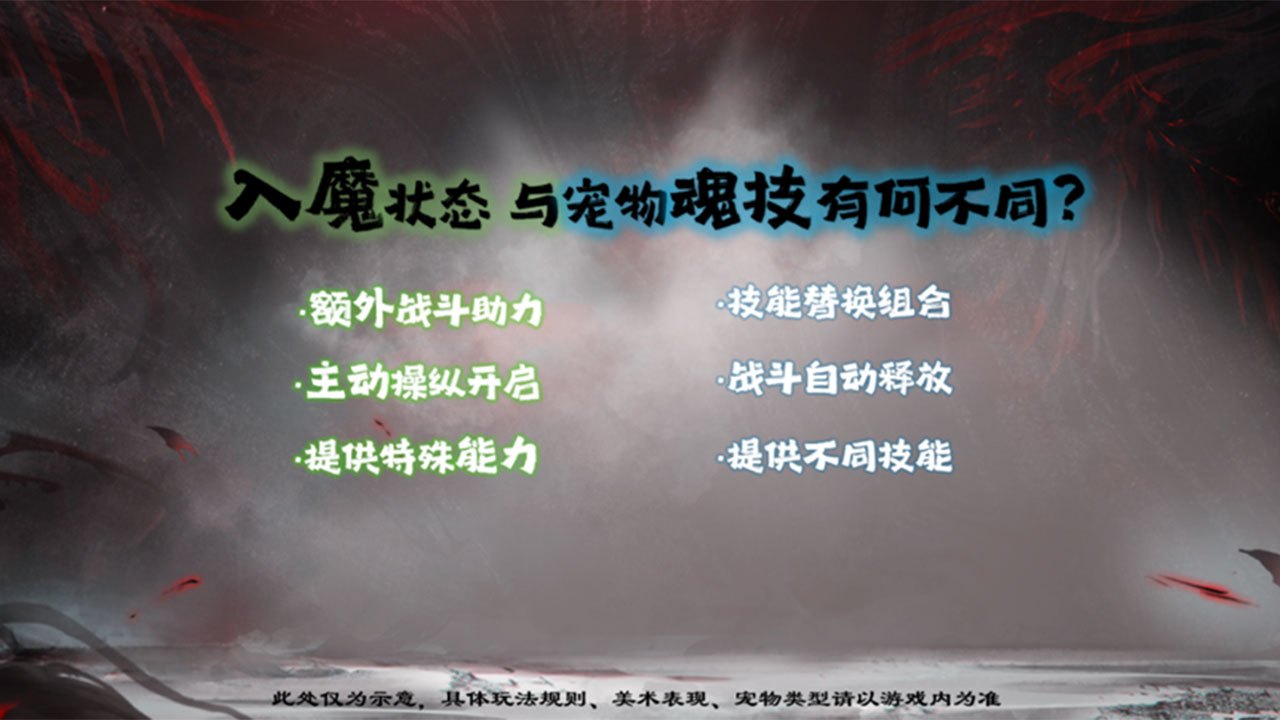 入魔状态 与宠物魂技有何不同?

·额外战斗助力

·主动操纵开启

·提供特殊能力

·技能替换组合

·战斗自动释放

·提供不同技能

此处仅为示意，具体玩法规则、美术表现、宠物类型请以游戏内为准